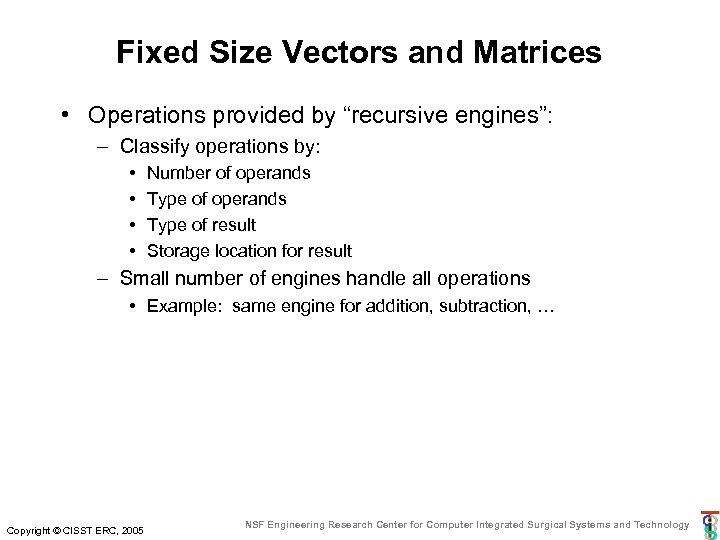 Fixed Size Vectors and Matrices

• Operations provided by “recursive engines”:

– Classify operations by:

• Number of operands
• Type of operands
• Type of result
• Storage location for result

– Small number of engines handle all operations

• Example: same engine for addition, subtraction, …

Copyright © CISST ERC, 2005

NSF Engineering Research Center for Computer Integrated Surgical Systems and Technology